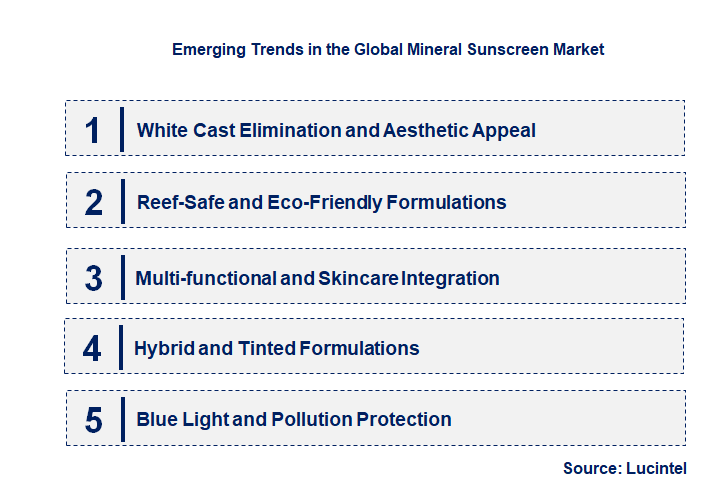 Emerging Trends in the Global Mineral Sunscreen Market

1 White Cast Elimination and Aesthetic Appeal

2 Reef-Safe and Eco-Friendly Formulations

3 Multi-functional and Skincare Integration

4 Hybrid and Tinted Formulations

5 Blue Light and Pollution Protection

Source: Lucintel